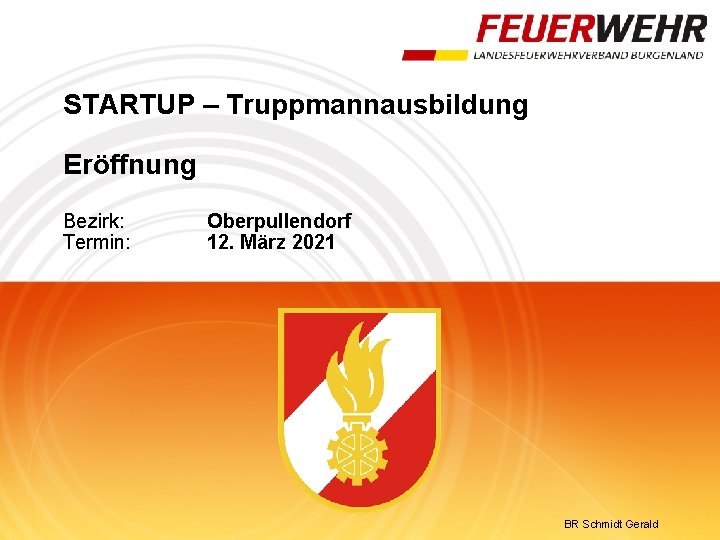 FEUERWEHR
LANDESFEUERWEHRVERBAND BURGENLAND

STARTUP – Truppmannausbildung

Eröffnung

Bezirk: Oberpullendorf
Termin: 12. März 2021

BR Schmidt Gerald